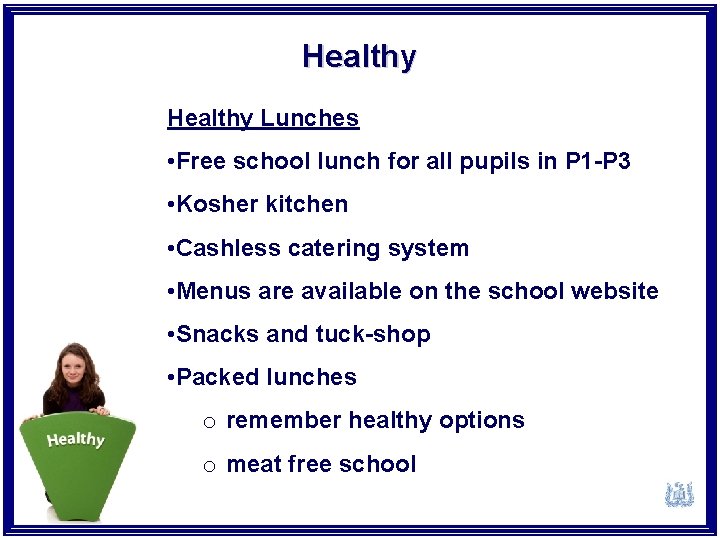 Healthy

Healthy Lunches

•Free school lunch for all pupils in P1-P3

•Kosher kitchen

•Cashless catering system

•Menus are available on the school website

•Snacks and tuck-shop

•Packed lunches

o remember healthy options

o meat free school

Healthy